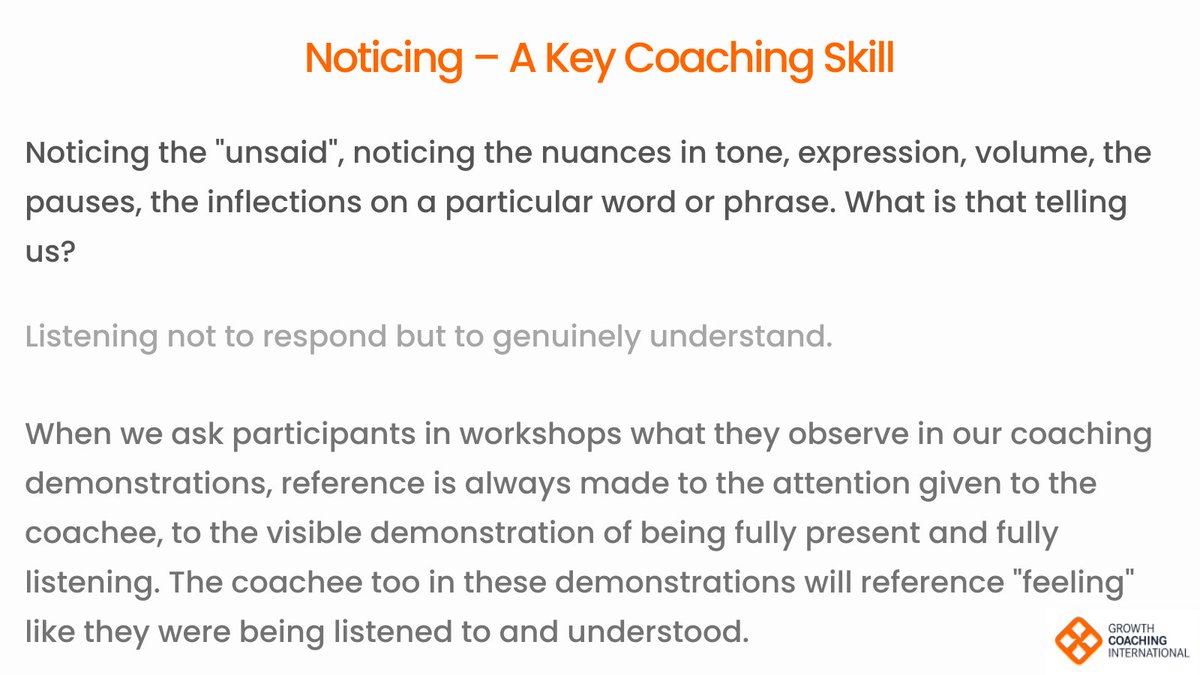 Noticing – A Key Coaching Skill

Noticing the "unsaid", noticing the nuances in tone, expression, volume, the pauses, the inflections on a particular word or phrase. What is that telling us?

Listening not to respond but to genuinely understand.

When we ask participants in workshops what they observe in our coaching demonstrations, reference is always made to the attention given to the coachee, to the visible demonstration of being fully present and fully listening. The coachee too in these demonstrations will reference "feeling" like they were being listened to and understood.

GROWTH
COACHING
INTERNATIONAL